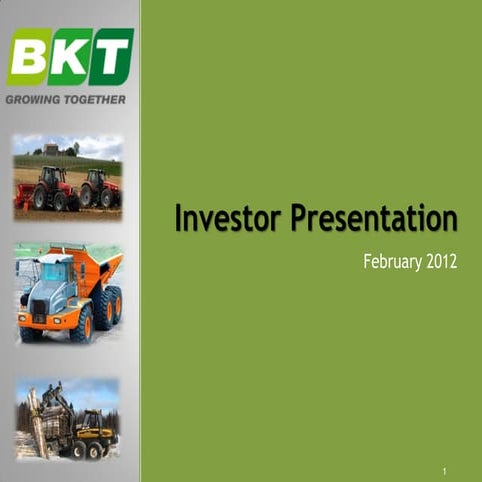 BKT
GROWING TOGETHER

Investor Presentation

February 2012

1